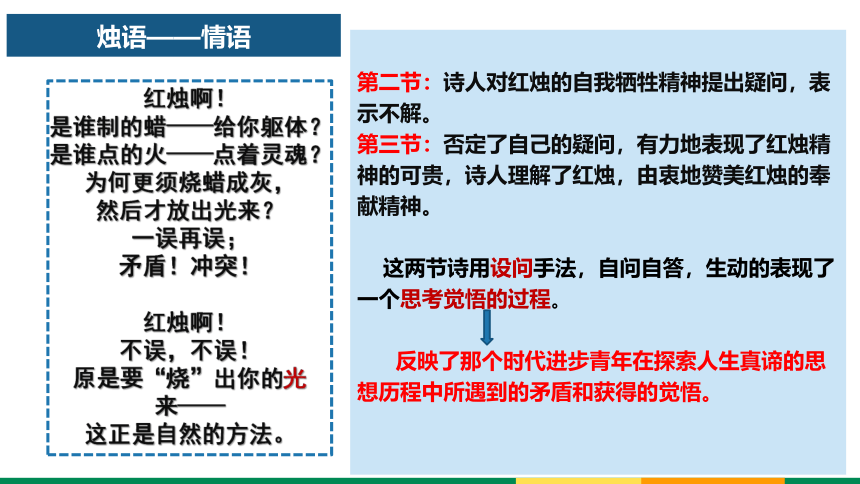 烛语——情语

红烛啊！
是谁制的蜡——给你躯体？
是谁点的火——点着灵魂？
为何更须烧蜡成灰，
然后才放出光来？
一误再误；
矛盾！冲突！

红烛啊！
不误，不误！
原是要“烧”出你的光来——
这正是自然的方法。

第二节：诗人对红烛的自我牺牲精神提出疑问，表示不解。
第三节：否定了自己的疑问，有力地表现了红烛精神的可贵，诗人理解了红烛，由衷地赞美红烛的奉献精神。

这两节诗用设问手法，自问自答，生动的表现了一个思考觉悟的过程。

反映了那个时代进步青年在探索人生真谛的思想历程中所遇到的矛盾和获得的觉悟。